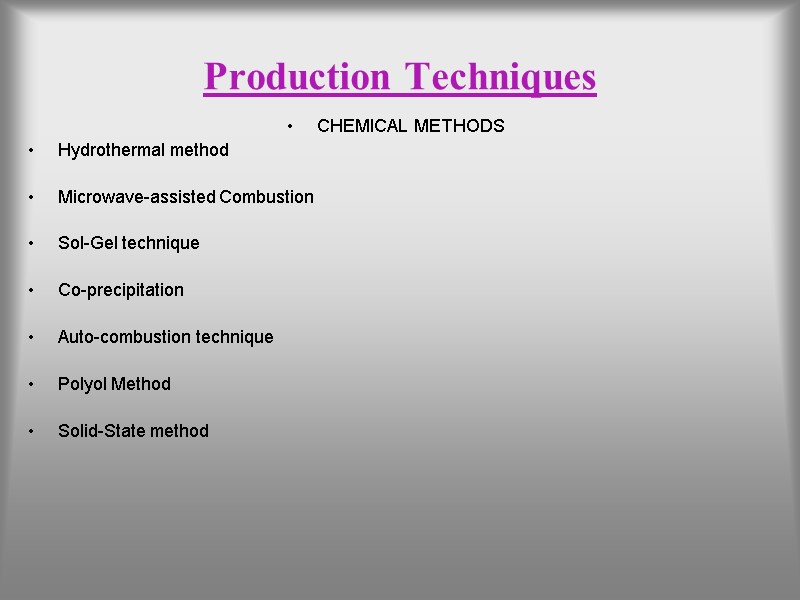 Production Techniques

• CHEMICAL METHODS

• Hydrothermal method

• Microwave-assisted Combustion

• Sol-Gel technique

• Co-precipitation

• Auto-combustion technique

• Polyol Method

• Solid-State method